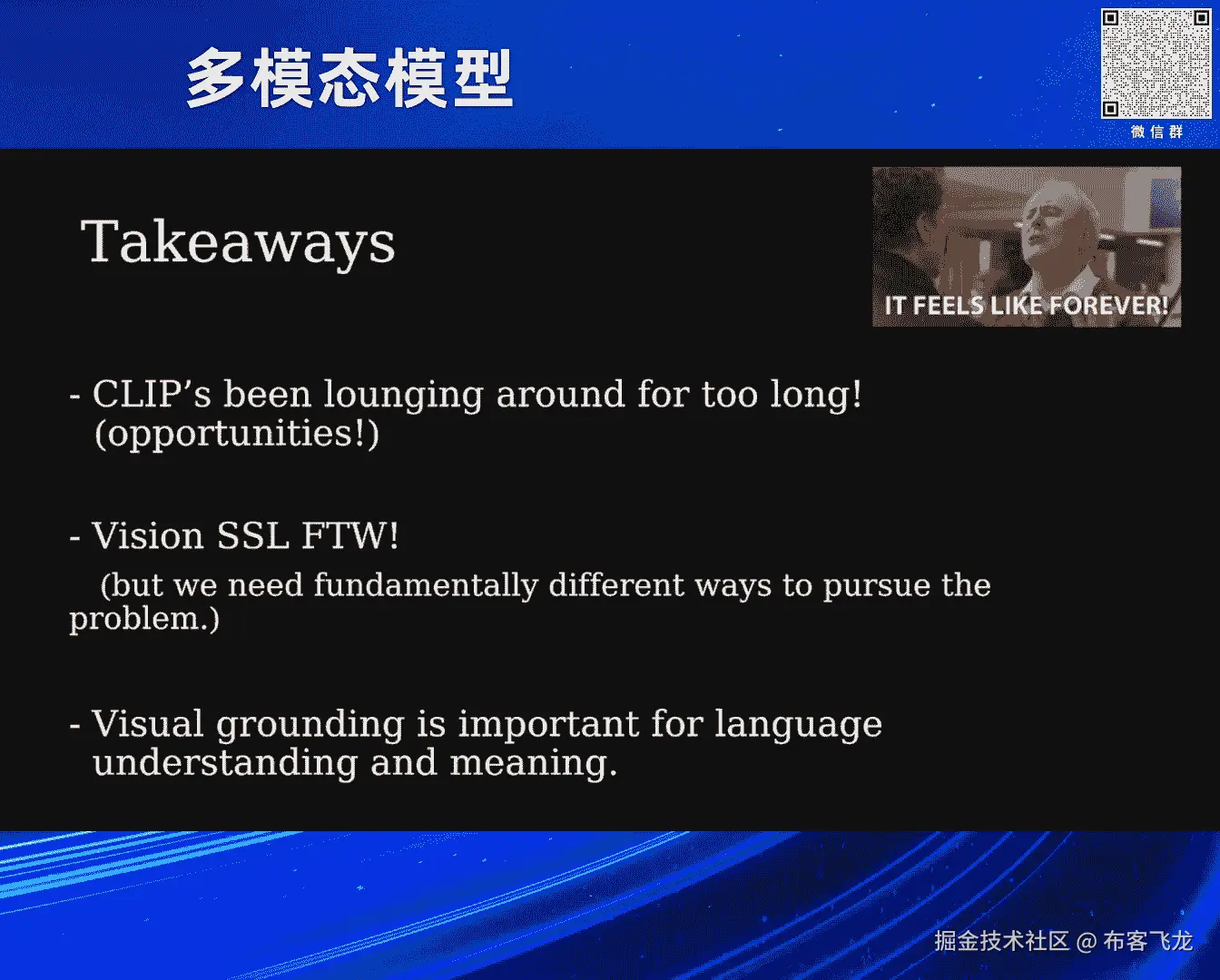 多模态模型

微信群

Takeaways

IT FEELS LIKE FOREVER!

- CLIP's been lounging around for too long! (opportunities!)

- Vision SSL FTW!
(but we need fundamentally different ways to pursue the problem.)

- Visual grounding is important for language understanding and meaning.

掘金技术社区 @ 布客飞龙